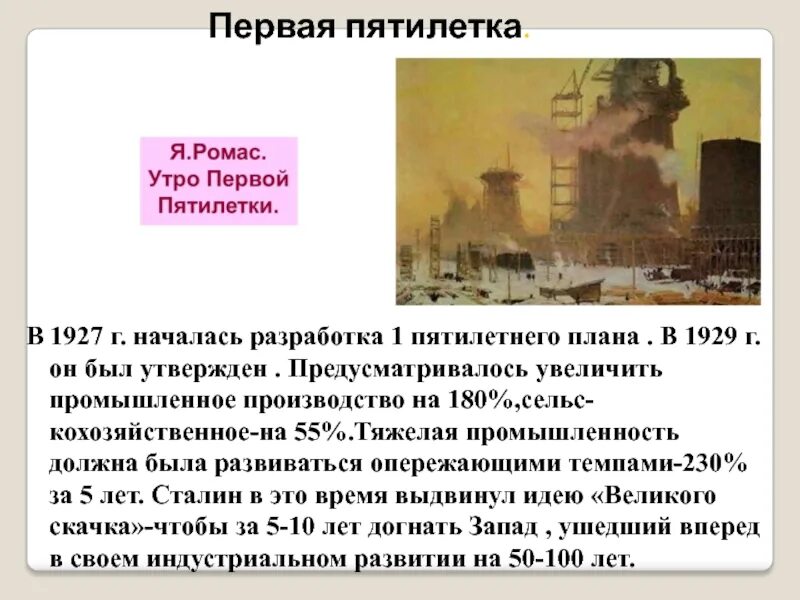 Первая пятилетка.

Я.Ромас. Утро Первой Пятилетки.

В 1927 г. началась разработка 1 пятилетнего плана . В 1929 г. он был утвержден . Предусматривалось увеличить промышленное производство на 180%,сельскохозяйственное-на 55%.Тяжелая промышленность должна была развиваться опережающими темпами-230% за 5 лет. Сталин в это время выдвинул идею «Великого скачка»-чтобы за 5-10 лет догнать Запад , ушедший вперед в своем индустриальном развитии на 50-100 лет.